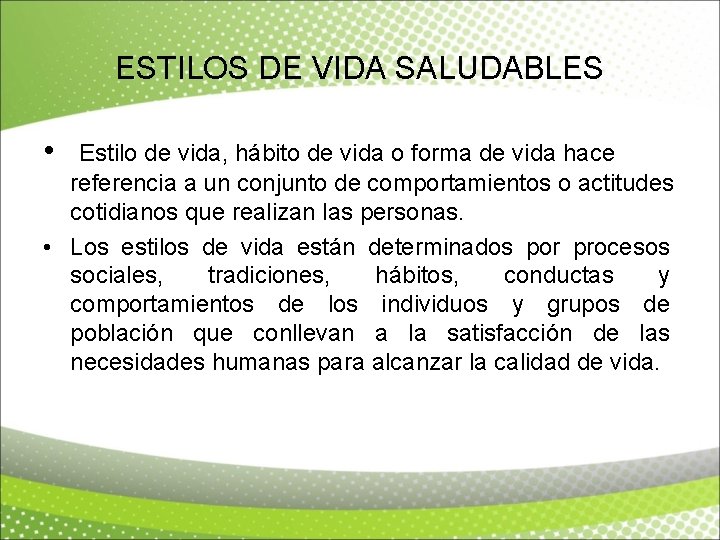 ESTILOS DE VIDA SALUDABLES

• Estilo de vida, hábito de vida o forma de vida hace referencia a un conjunto de comportamientos o actitudes cotidianos que realizan las personas.

• Los estilos de vida están determinados por procesos sociales, tradiciones, hábitos, conductas y comportamientos de los individuos y grupos de población que conllevan a la satisfacción de las necesidades humanas para alcanzar la calidad de vida.